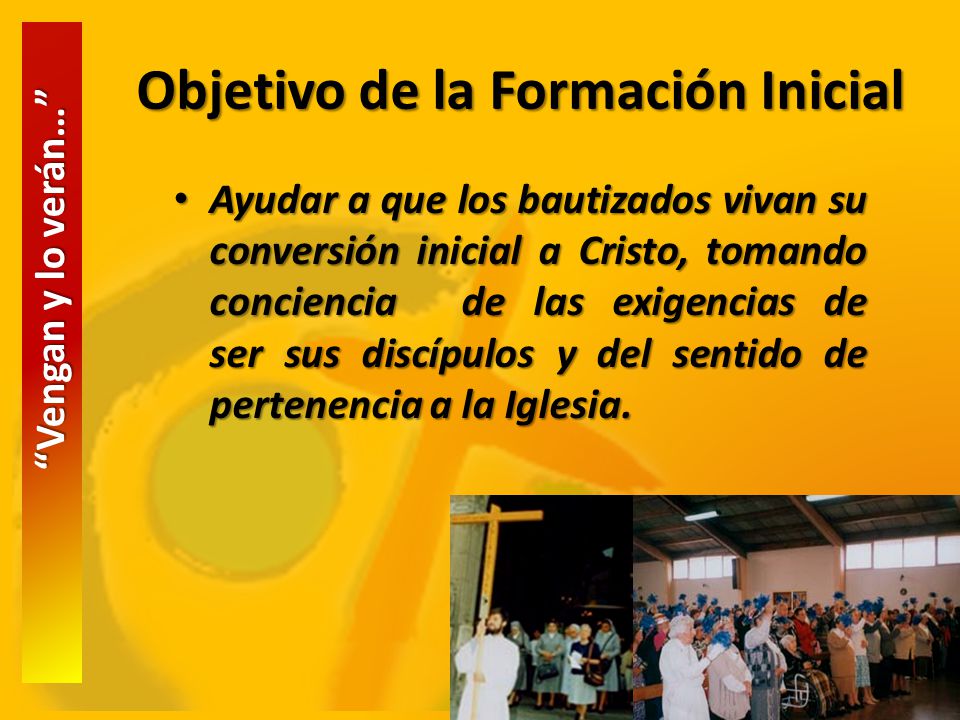 “Vengan y lo verán…”

Objetivo de la Formación Inicial

• Ayudar a que los bautizados vivan su conversión inicial a Cristo, tomando conciencia de las exigencias de ser sus discípulos y del sentido de pertenencia a la Iglesia.